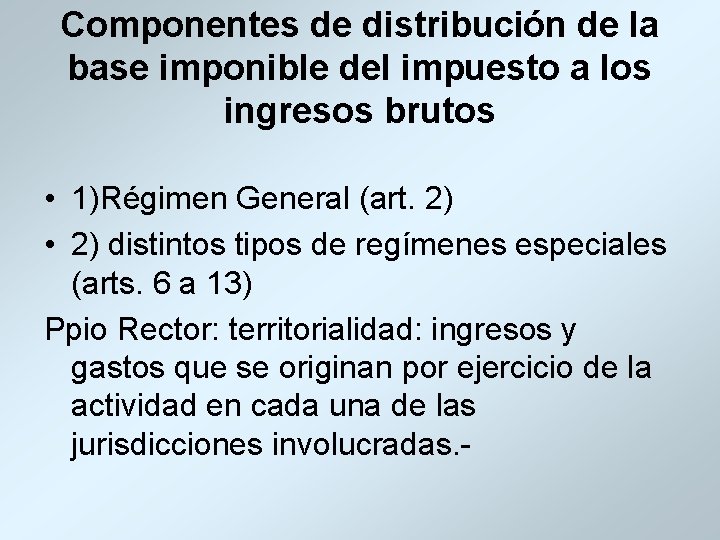 Componentes de distribución de la base imponible del impuesto a los ingresos brutos

• 1)Régimen General (art. 2)
• 2) distintos tipos de regímenes especiales (arts. 6 a 13)

Ppio Rector: territorialidad: ingresos y gastos que se originan por ejercicio de la actividad en cada una de las jurisdicciones involucradas.-